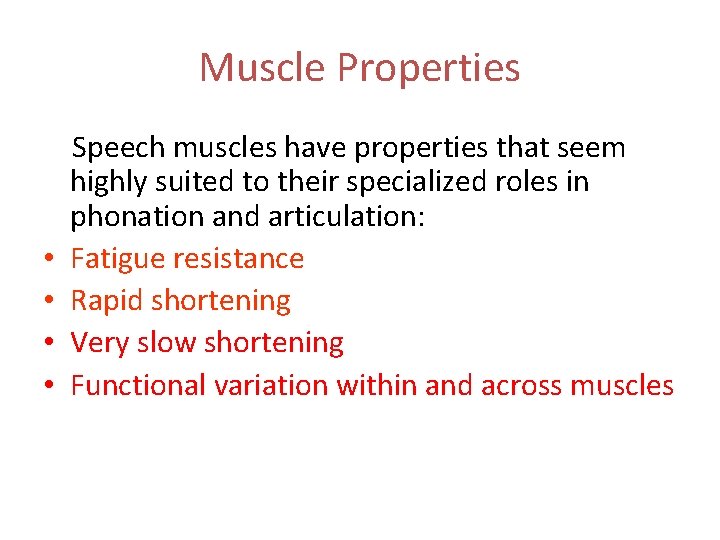 Muscle Properties

Speech muscles have properties that seem highly suited to their specialized roles in phonation and articulation:

• Fatigue resistance
• Rapid shortening
• Very slow shortening
• Functional variation within and across muscles